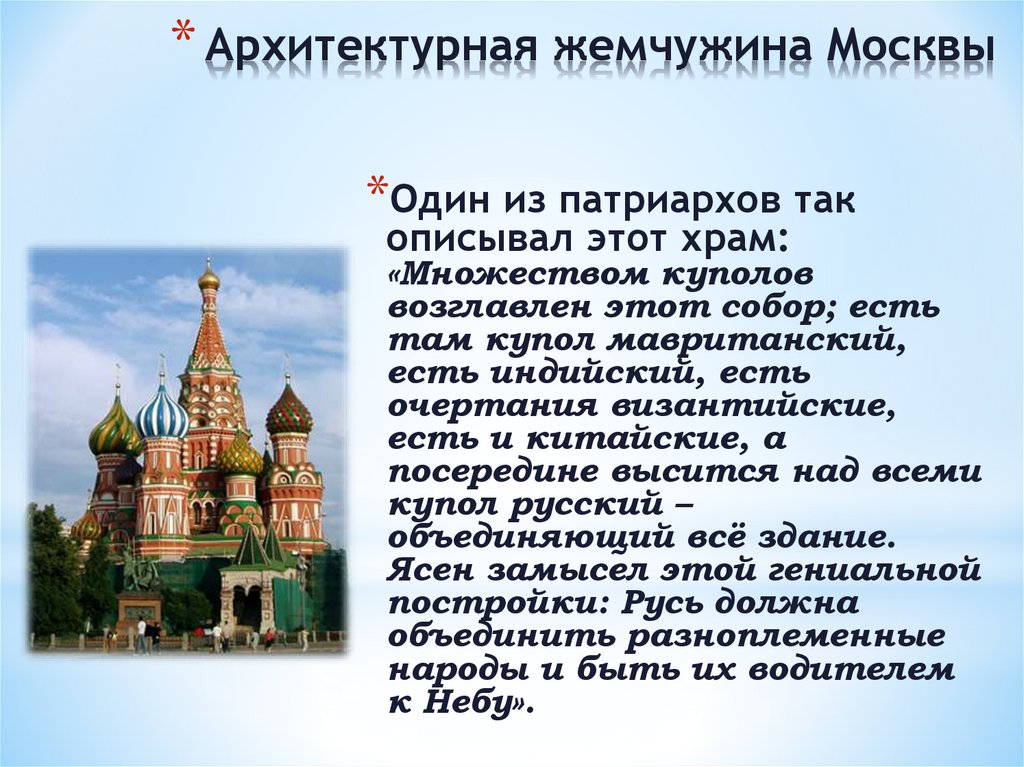 * Архитектурная жемчужина Москвы

*Один из патриархов так описывал этот храм: «Множеством куполов возглавлен этот собор; есть там купол мавританский, есть индийский, есть очертания византийские, есть и китайские, а посередине высится над всеми купол русский – объединяющий всё здание. Ясен замысел этой гениальной постройки: Русь должна объединить разноплеменные народы и быть их водителем к Небу».